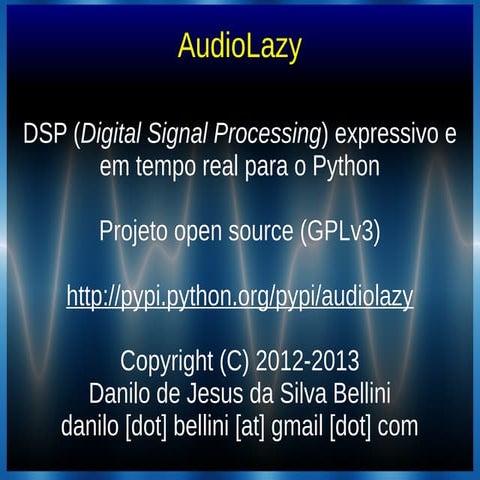 AudioLazy

DSP (Digital Signal Processing) expressivo e em tempo real para o Python

Projeto open source (GPLv3)

http://pypi.python.org/pypi/audiolazy

Copyright (C) 2012-2013
Danilo de Jesus da Silva Bellini
danilo [dot] bellini [at] gmail [dot] com